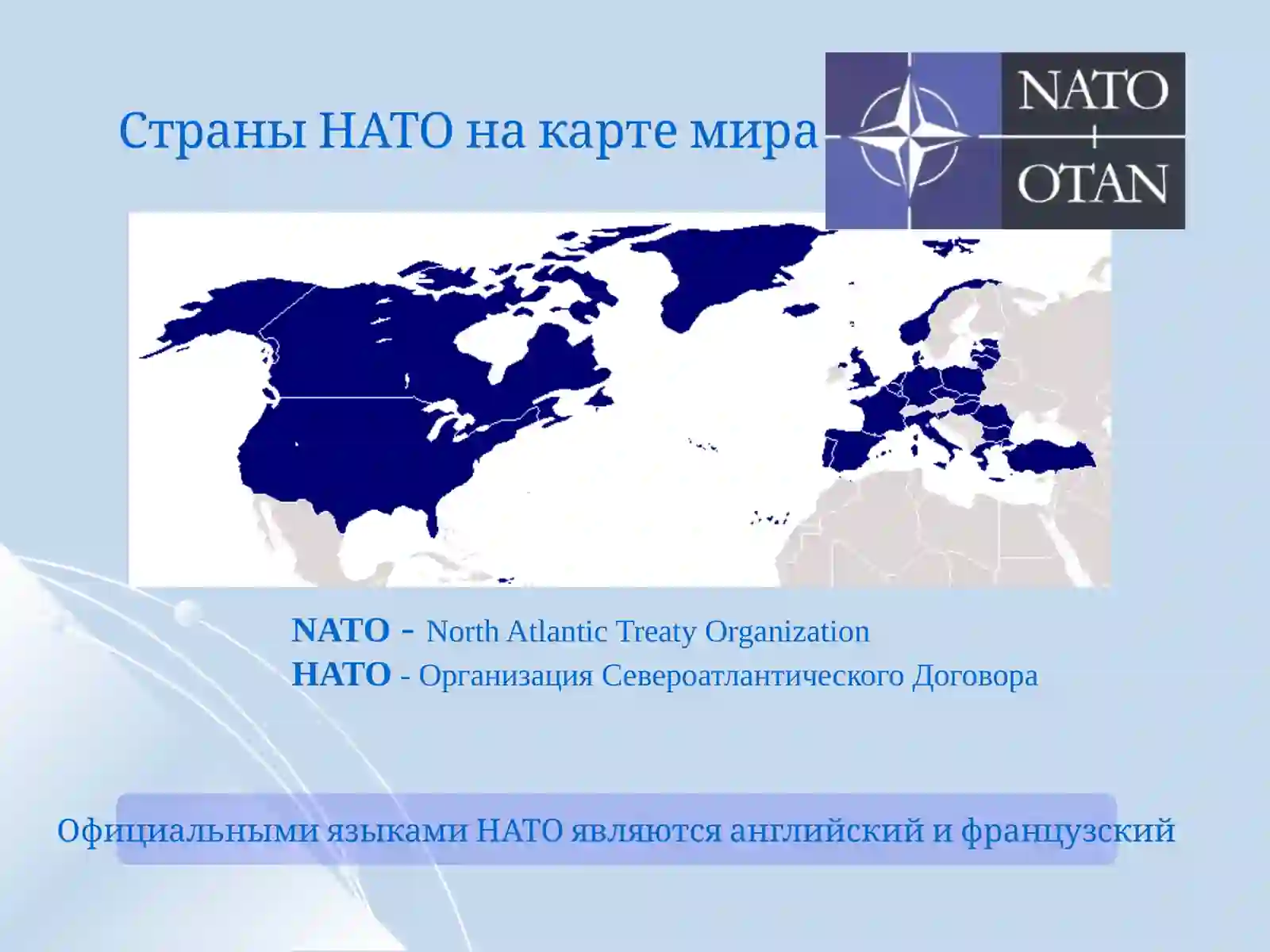 Страны НАТО на карте мира

NATO
OTAN

NATO - North Atlantic Treaty Organization
НАТО - Организация Североатлантического Договора

Официальными языками НАТО являются английский и французский